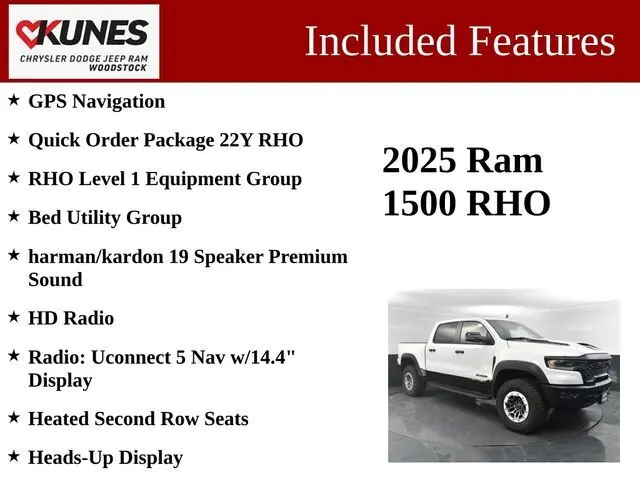 KUNES
CHRYSLER DODGE JEEP RAM
WOODSTOCK

Included Features

★ GPS Navigation

★ Quick Order Package 22Y RHO

★ RHO Level 1 Equipment Group

★ Bed Utility Group

★ harman/kardon 19 Speaker Premium Sound

★ HD Radio

★ Radio: Uconnect 5 Nav w/14.4" Display

★ Heated Second Row Seats

★ Heads-Up Display

2025 Ram 1500 RHO